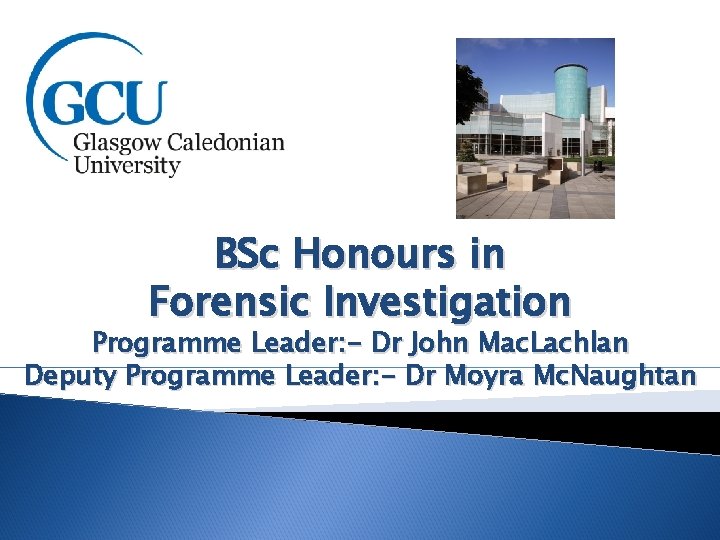 GCU
Glasgow Caledonian University

BSc Honours in Forensic Investigation
Programme Leader:- Dr John MacLachlan
Deputy Programme Leader:- Dr Moyra McNaughtan